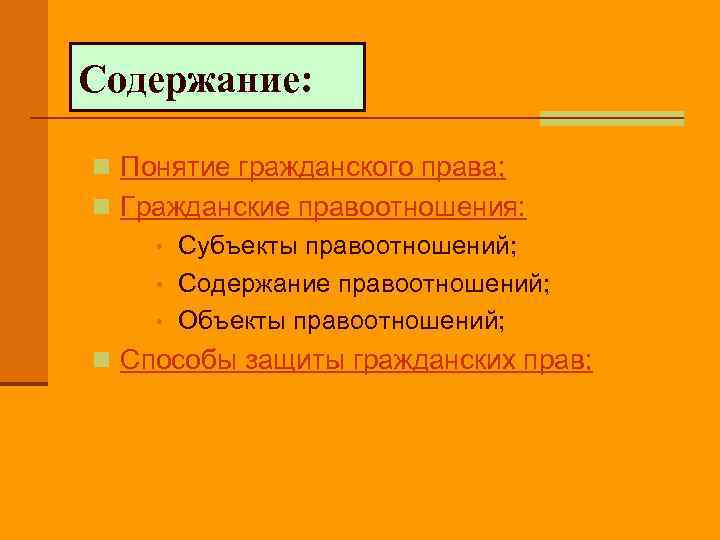 Содержание:

Понятие гражданского права;

Гражданские правоотношения:

Субъекты правоотношений;

Содержание правоотношений;

Объекты правоотношений;

Способы защиты гражданских прав;